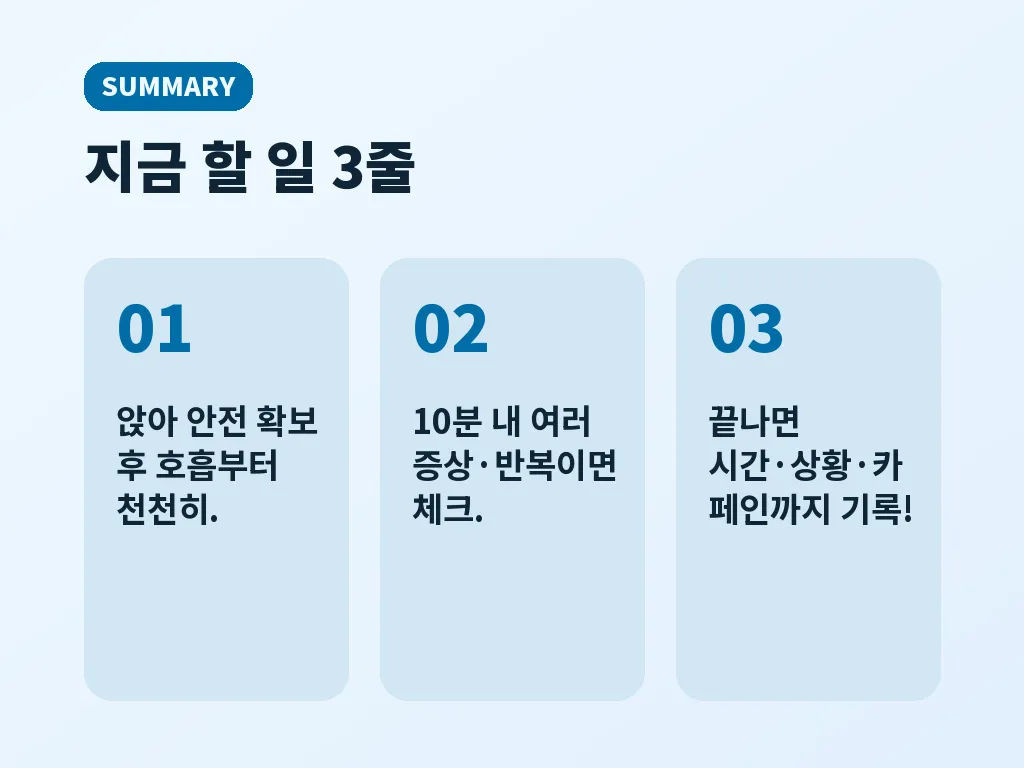 SUMMARY

지금 할 일 3줄

01

앉아 안전 확보 후 호흡부터 천천히.

02

10분 내 여러 증상·반복이면 체크.

03

끝나면 시간·상황·카페인까지 기록!